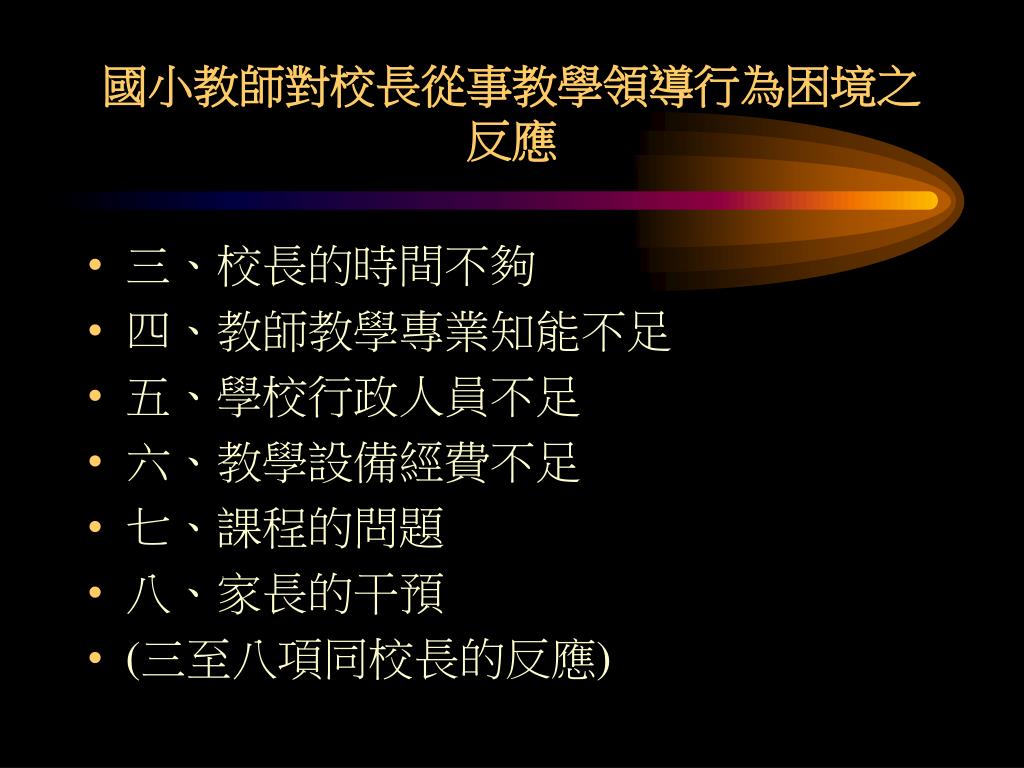 國小教師對校長從事教學領導行為困境之反應

• 三、校長的時間不夠
• 四、教師教學專業知能不足
• 五、學校行政人員不足
• 六、教學設備經費不足
• 七、課程的問題
• 八、家長的干預
• (三至八項同校長的反應)